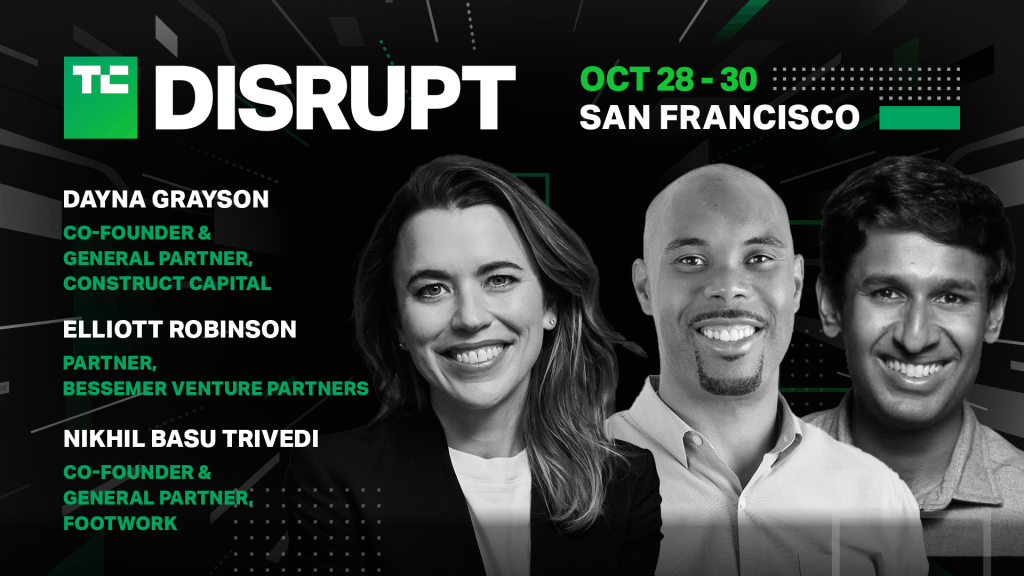 TC DISRUPT

OCT 28 - 30
SAN FRANCISCO

DAYNA GRAYSON
CO-FOUNDER & GENERAL PARTNER, CONSTRUCT CAPITAL

ELLIOTT ROBINSON
PARTNER, BESSEMER VENTURE PARTNERS

NIKHIL BASU TRIVEDI
CO-FOUNDER & GENERAL PARTNER, FOOTWORK